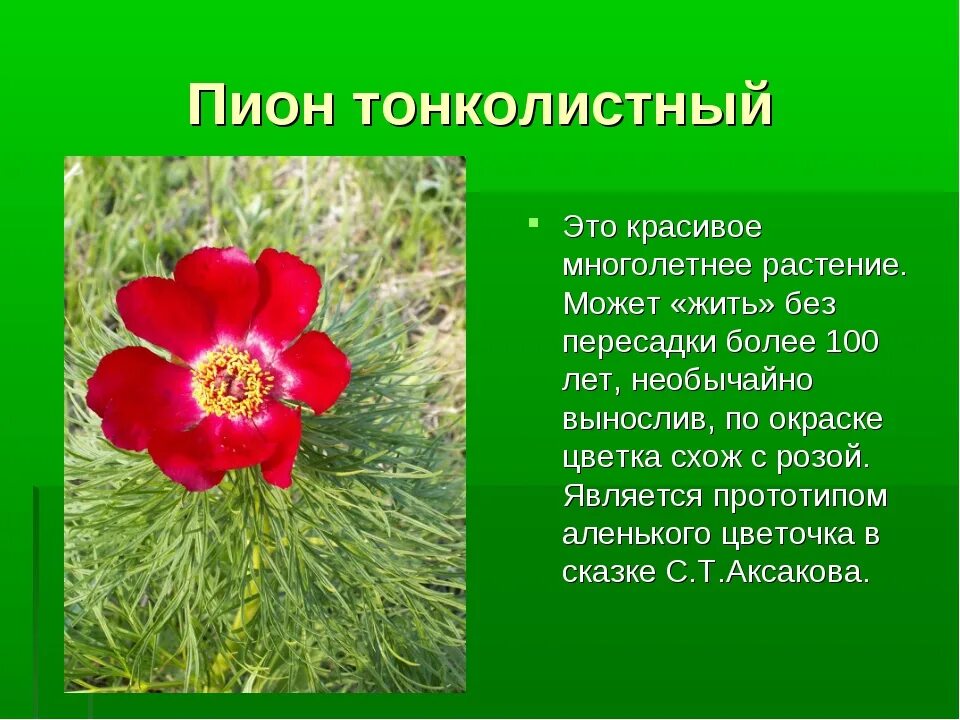 Пион тонколистный

Это красивое многолетнее растение. Может «жить» без пересадки более 100 лет, необычайно вынослив, по окраске цветка схож с розой. Является прототипом аленького цветочка в сказке С.Т.Аксакова.